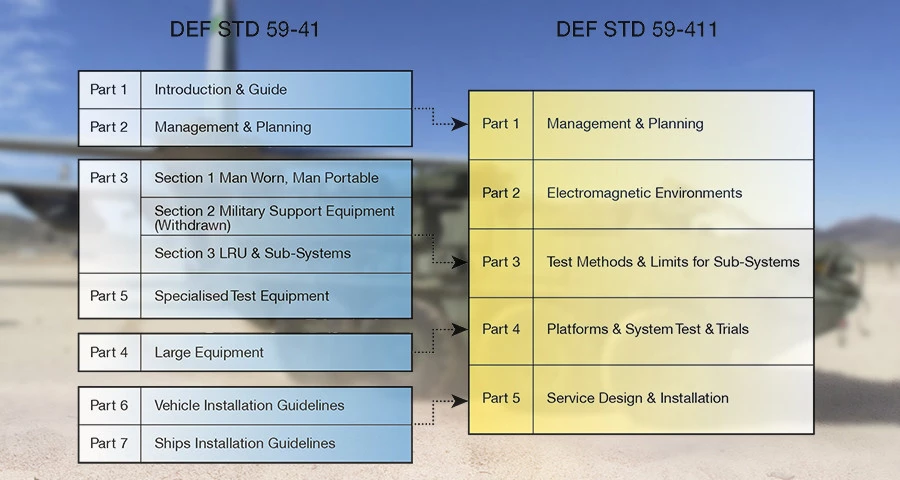 DEF STD 59-41

| Part 1 | Introduction & Guide |
|---|---|
| Part 2 | Management & Planning |

| Part 3 | Section 1 Man Worn, Man Portable |
|---|---|
| | Section 2 Military Support Equipment (Withdrawn) |
| | Section 3 LRU & Sub-Systems |
| Part 5 | Specialised Test Equipment |

| Part 4 | Large Equipment |
|---|---|

| Part 6 | Vehicle Installation Guidelines |
|---|---|
| Part 7 | Ships Installation Guidelines |

DEF STD 59-411

| Part 1 | Management & Planning |
|---|---|
| Part 2 | Electromagnetic Environments |
| Part 3 | Test Methods & Limits for Sub-Systems |
| Part 4 | Platforms & System Test & Trials |
| Part 5 | Service Design & Installation |